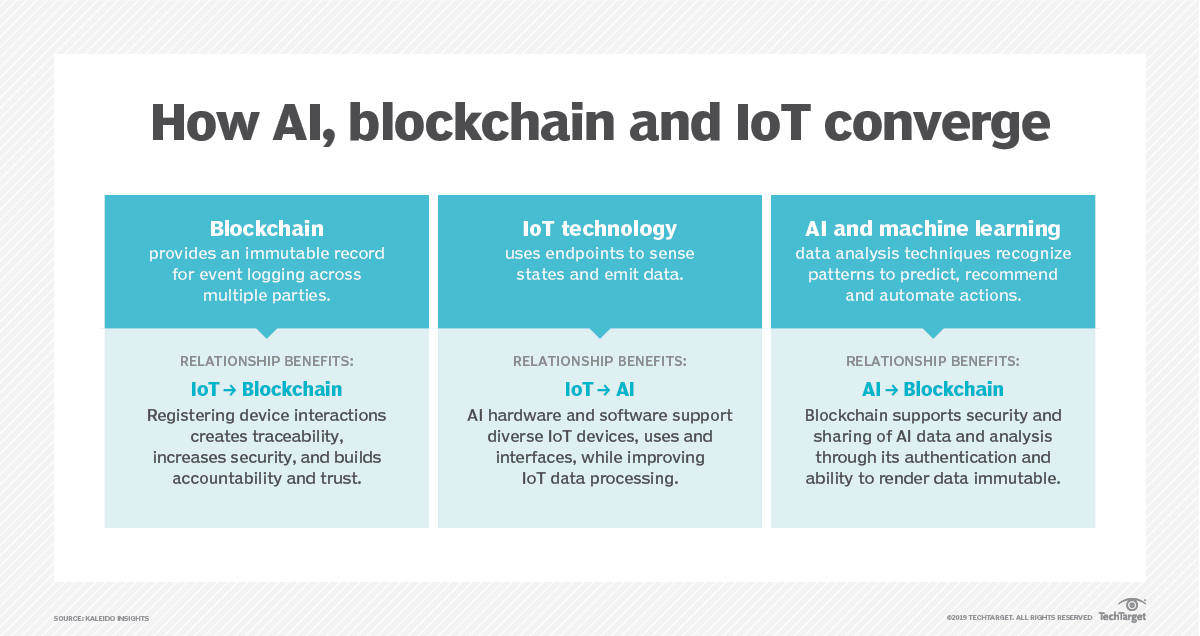 How AI, blockchain and IoT converge

Blockchain
provides an immutable record for event logging across multiple parties.

RELATIONSHIP BENEFITS:
IoT → Blockchain
Registering device interactions creates traceability, increases security, and builds accountability and trust.

IoT technology
uses endpoints to sense states and emit data.

RELATIONSHIP BENEFITS:
IoT → AI
AI hardware and software support diverse IoT devices, uses and interfaces, while improving IoT data processing.

AI and machine learning
data analysis techniques recognize patterns to predict, recommend and automate actions.

RELATIONSHIP BENEFITS:
AI → Blockchain
Blockchain supports security and sharing of AI data and analysis through its authentication and ability to render data immutable.

SOURCE: KALEIDO INSIGHTS

©2019 TECHTARGET. ALL RIGHTS RESERVED TechTarget